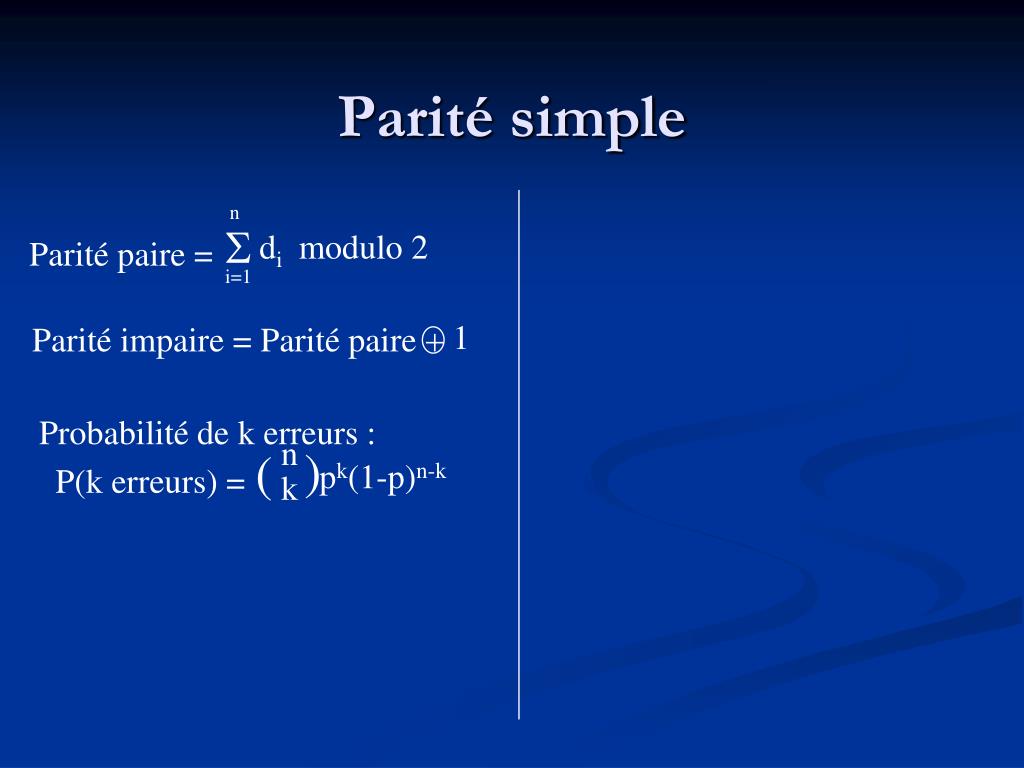 Parité simple

Parité paire = $\sum_{i=1}^{n} d_i$ modulo 2

Parité impaire = Parité paire $\oplus$ 1

Probabilité de k erreurs :

P(k erreurs) = $\binom{n}{k} p^k (1-p)^{n-k}$